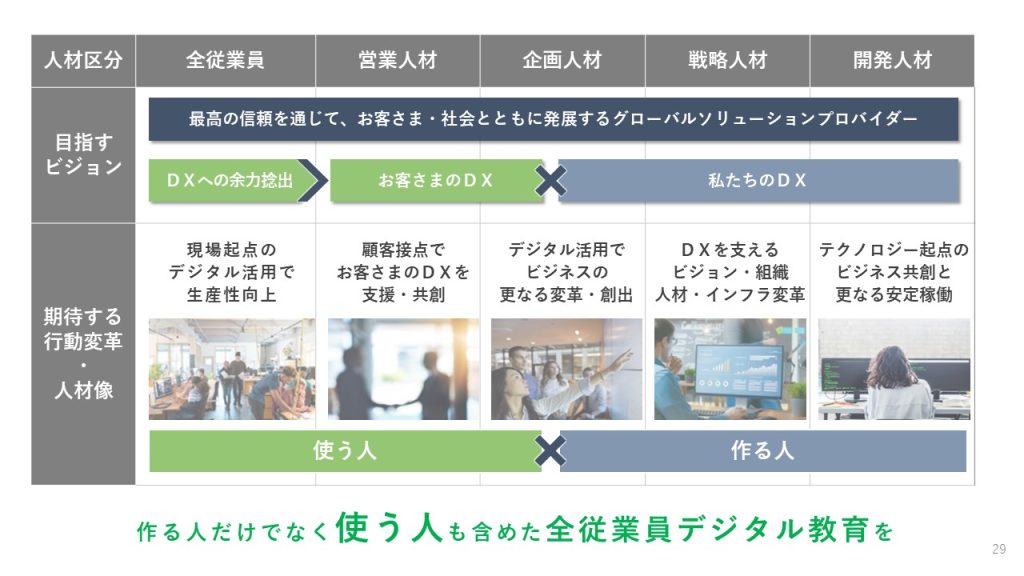 | 人材区分 | 全従業員 | 営業人材 | 企画人材 | 戦略人材 | 開発人材 |
|---|---|---|---|---|---|
| 目指すビジョン | 最高の信頼を通じて、お客さま・社会とともに発展するグローバルソリューションプロバイダー | | | | |
| | ＤＸへの余力捻出 | お客さまのＤＸ | 私たちのＤＸ | | |
| 期待する行動変革・人材像 | 現場起点のデジタル活用で生産性向上 | 顧客接点でお客さまのＤＸを支援・共創 | デジタル活用でビジネスの更なる変革・創出 | ＤＸを支えるビジョン・組織人材・インフラ変革 | テクノロジー起点のビジネス共創と更なる安定稼働 |
| | 使う人 | | 作る人 | | |

作る人だけでなく使う人も含めた全従業員デジタル教育を

29